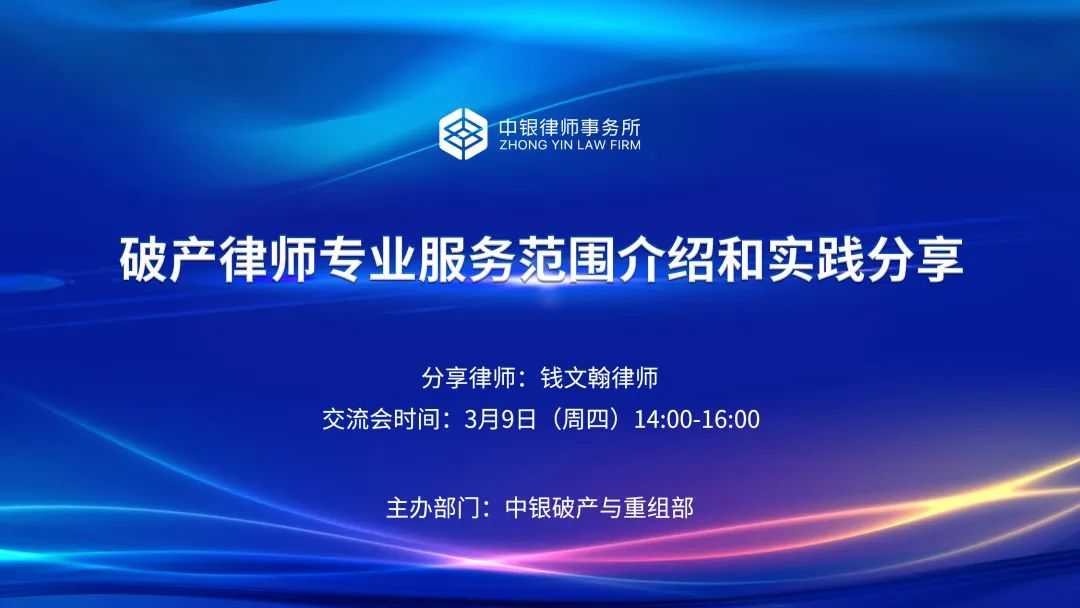 中银律师事务所
ZHONG YIN LAW FIRM

破产律师专业服务范围介绍和实践分享

分享律师：钱文翰律师
交流会时间：3月9日（周四）14:00-16:00

主办部门：中银破产与重组部